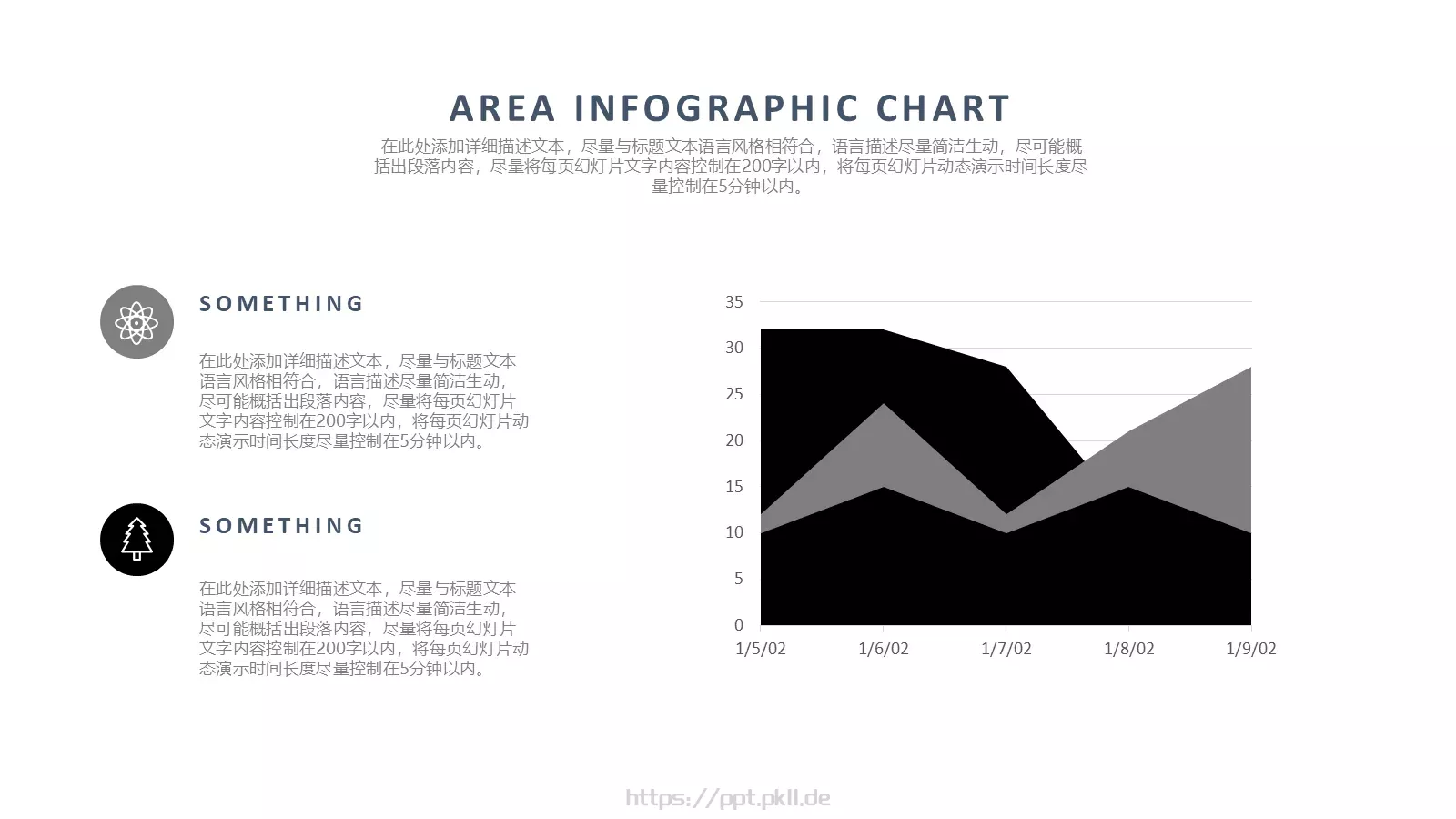 AREA INFOGRAPHIC CHART

在此处添加详细描述文本，尽量与标题文本语言风格相符合，语言描述尽量简洁生动，尽可能概括出段落内容，尽量将每页幻灯片文字内容控制在200字以内，将每页幻灯片动态演示时间长度尽量控制在5分钟以内。

SOMETHING

在此处添加详细描述文本，尽量与标题文本语言风格相符合，语言描述尽量简洁生动，尽可能概括出段落内容，尽量将每页幻灯片文字内容控制在200字以内，将每页幻灯片动态演示时间长度尽量控制在5分钟以内。

SOMETHING

在此处添加详细描述文本，尽量与标题文本语言风格相符合，语言描述尽量简洁生动，尽可能概括出段落内容，尽量将每页幻灯片文字内容控制在200字以内，将每页幻灯片动态演示时间长度尽量控制在5分钟以内。

35
30
25
20
15
10
5
0
1/5/02
1/6/02
1/7/02
1/8/02
1/9/02

https://ppt.pkll.de